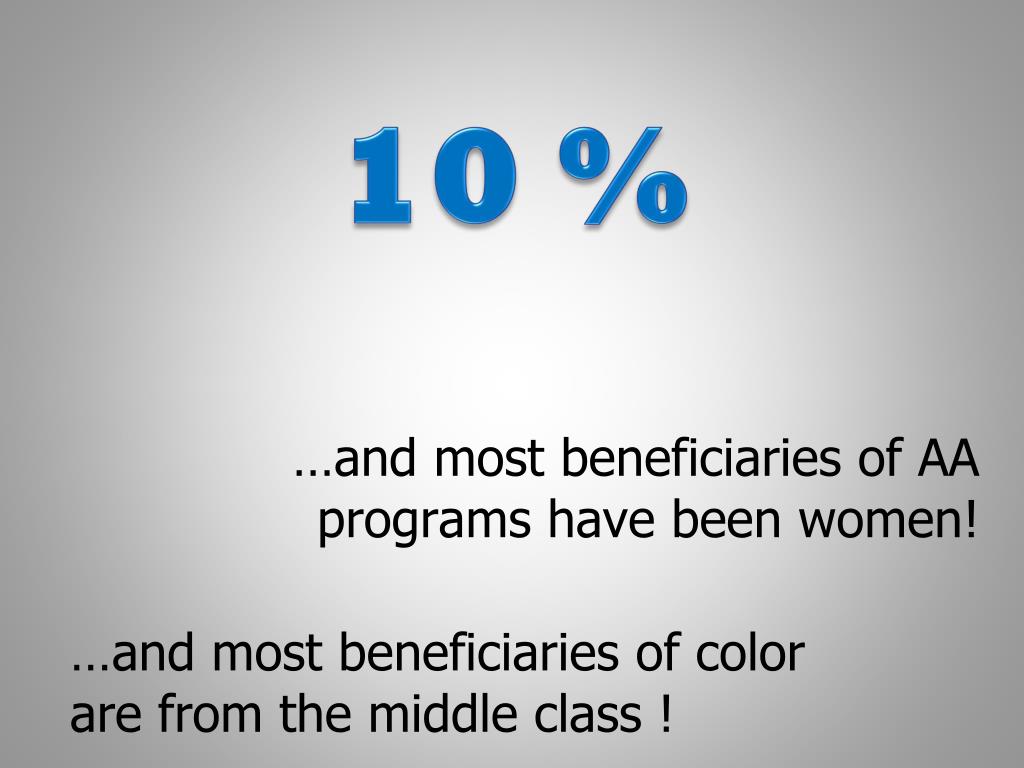 10 %

…and most beneficiaries of AA programs have been women!

…and most beneficiaries of color are from the middle class !